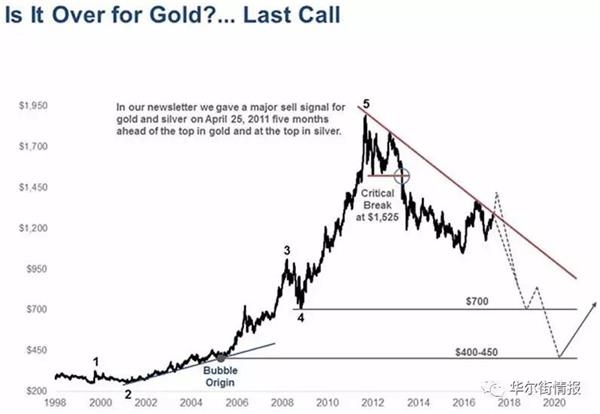 Is It Over for Gold?... Last Call

In our newsletter we gave a major sell signal for gold and silver on April 25, 2011 five months ahead of the top in gold and at the top in silver.

$1,950
$1,700
$1,450
$1,200
$950
$700
$450
$200

5
Critical Break at $1,525
3
4
$700
$400-450
1
2
Bubble Origin

1998 2000 2002 2004 2006 2008 2010 2012 2014 2016 2018 2020

华尔街情报